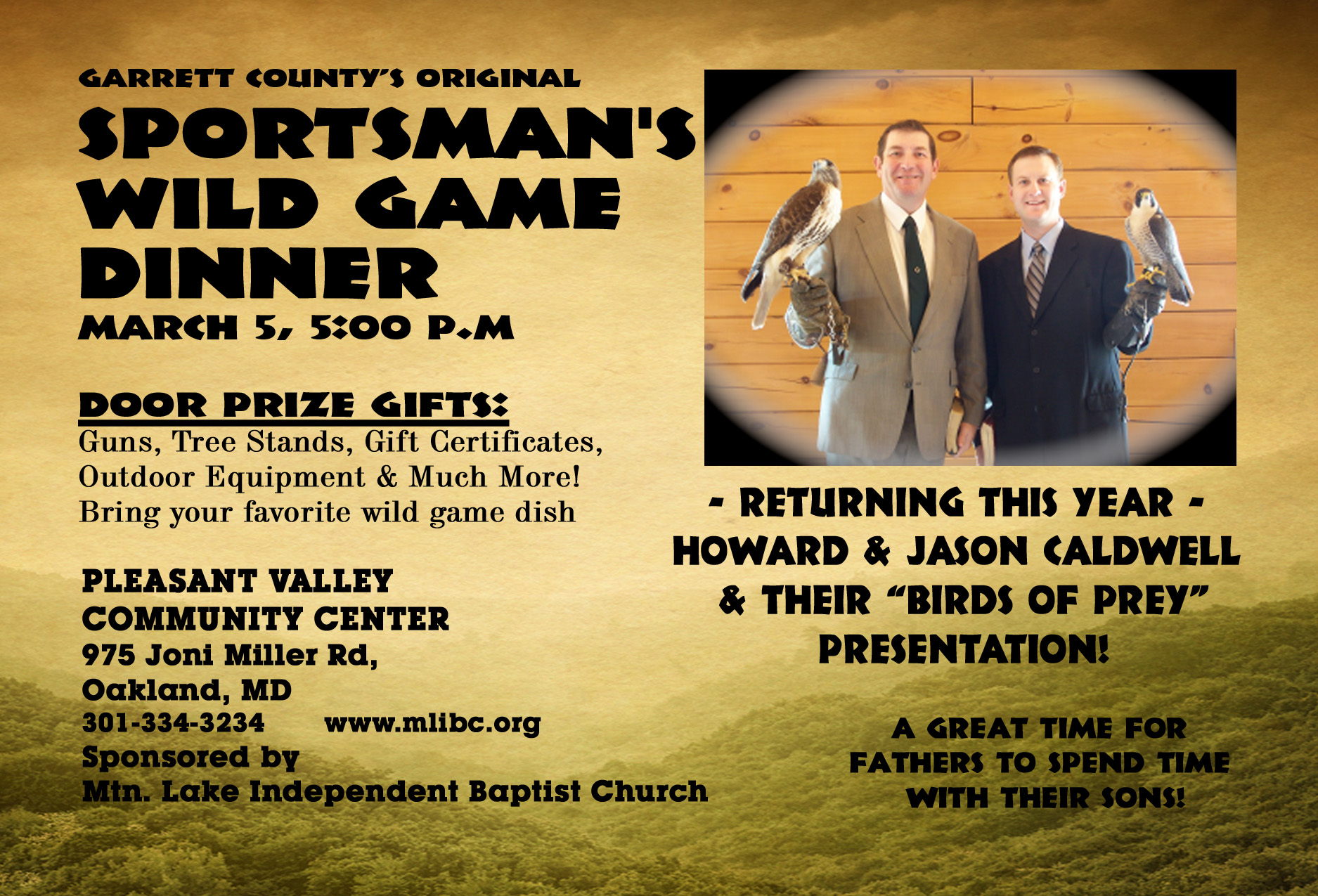 GARRETT COUNTY'S ORIGINAL
SPORTSMAN'S WILD GAME DINNER
MARCH 5, 5:00 P.M

DOOR PRIZE GIFTS:
Guns, Tree Stands, Gift Certificates, Outdoor Equipment & Much More!
Bring your favorite wild game dish

PLEASANT VALLEY
COMMUNITY CENTER
975 Joni Miller Rd,
Oakland, MD
301-334-3234 www.mlibc.org
Sponsored by
Mtn. Lake Independent Baptist Church

- RETURNING THIS YEAR -
HOWARD & JASON CALDWELL
& THEIR "BIRDS OF PREY"
PRESENTATION!

A GREAT TIME FOR
FATHERS TO SPEND TIME
WITH THEIR SONS!